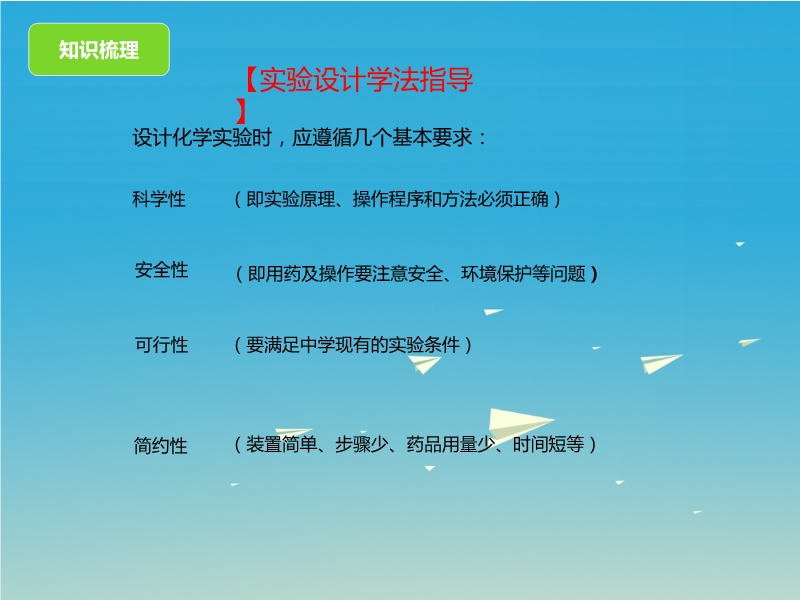 知识梳理

【实验设计学法指导】

设计化学实验时，应遵循几个基本要求：

科学性 （即实验原理、操作程序和方法必须正确）

安全性 （即用药及操作要注意安全、环境保护等问题）

可行性 （要满足中学现有的实验条件）

简约性 （装置简单、步骤少、药品用量少、时间短等）